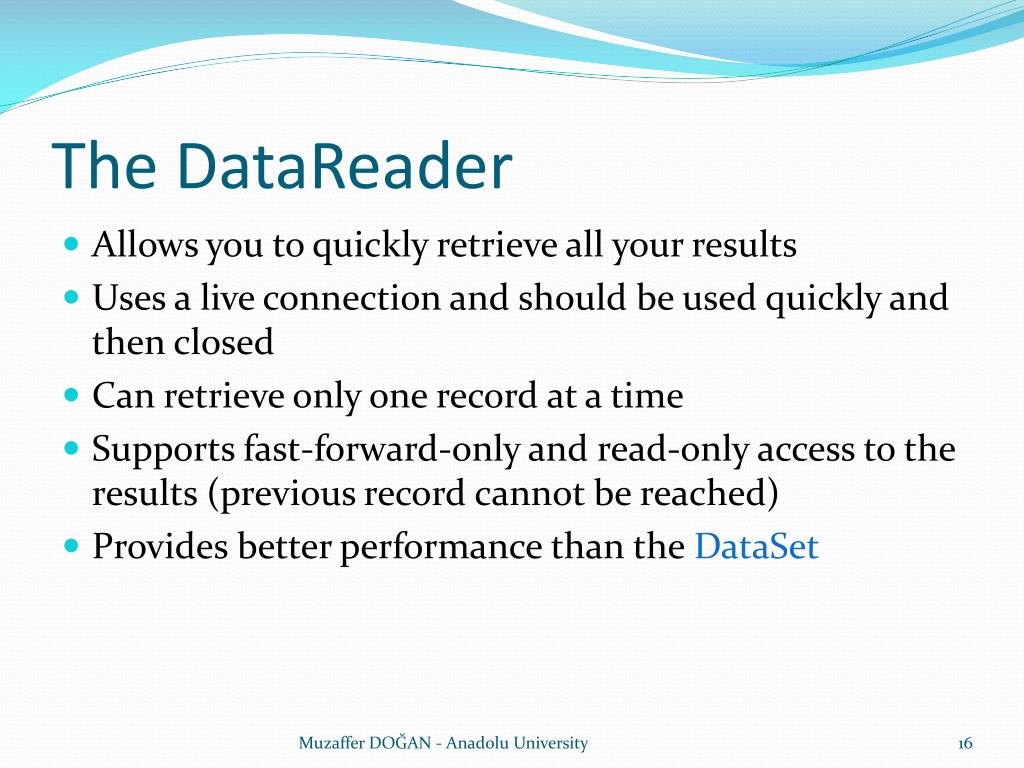 The DataReader

- Allows you to quickly retrieve all your results
- Uses a live connection and should be used quickly and then closed
- Can retrieve only one record at a time
- Supports fast-forward-only and read-only access to the results (previous record cannot be reached)
- Provides better performance than the DataSet

Muzaffer DOĞAN - Anadolu University

16